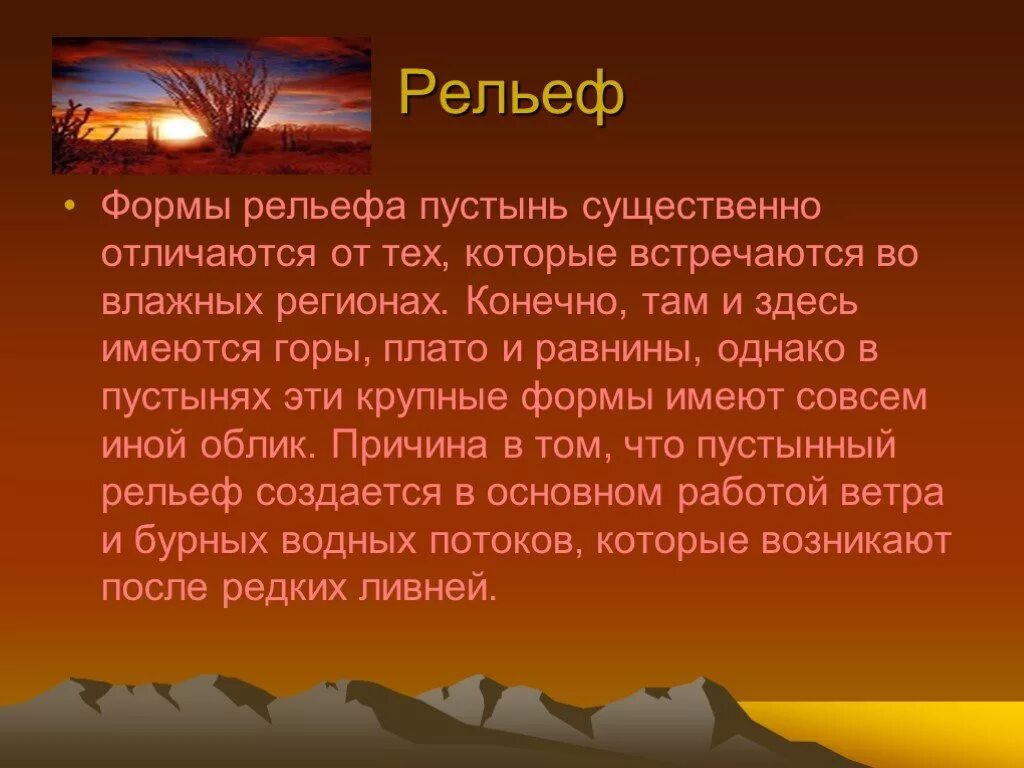 Рельеф

• Формы рельефа пустынь существенно отличаются от тех, которые встречаются во влажных регионах. Конечно, там и здесь имеются горы, плато и равнины, однако в пустынях эти крупные формы имеют совсем иной облик. Причина в том, что пустынный рельеф создается в основном работой ветра и бурных водных потоков, которые возникают после редких ливней.